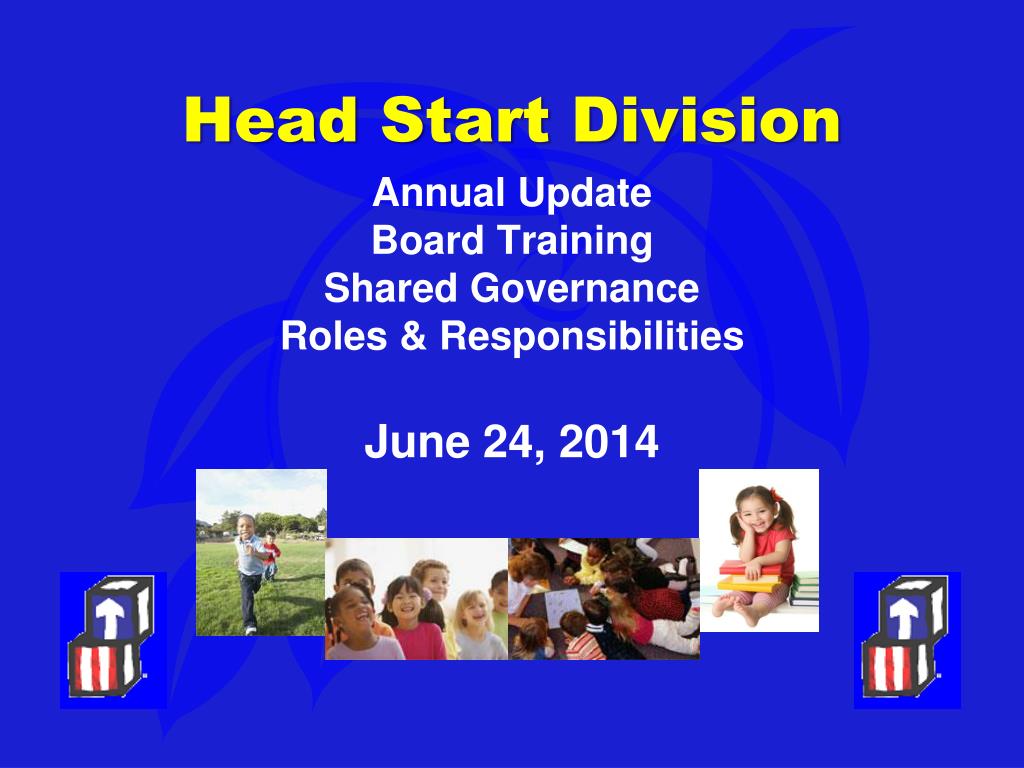 Head Start Division

Annual Update
Board Training
Shared Governance
Roles & Responsibilities

June 24, 2014